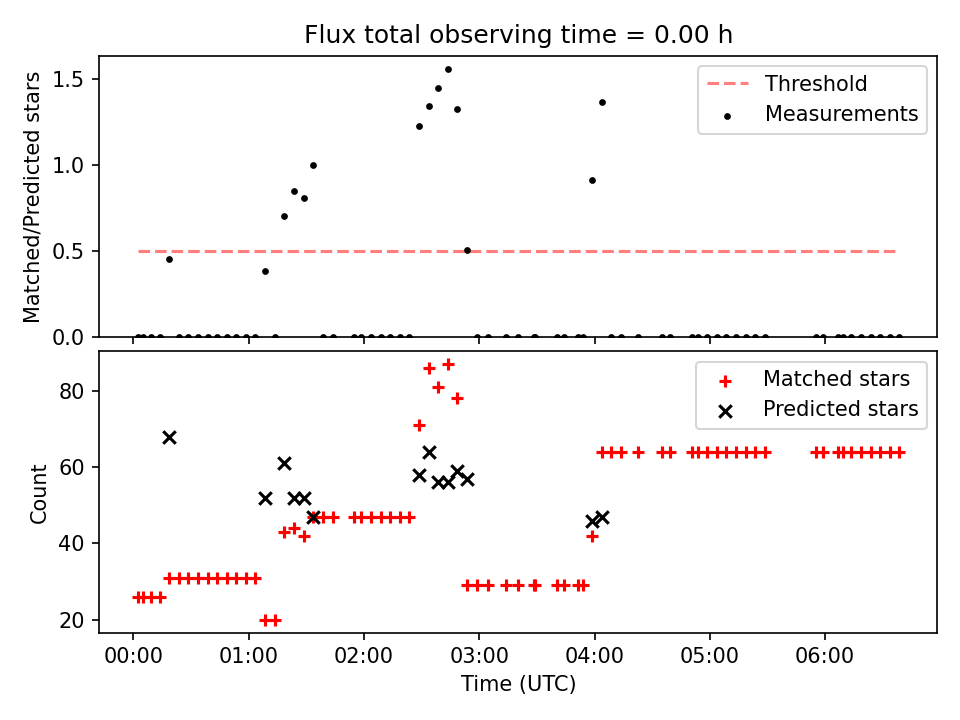 Flux total observing time = 0.00 h

Matched/Predicted stars

1.5
1.0
0.5
0.0

Threshold
Measurements

Count

80
60
40
20

Matched stars
Predicted stars

00:00 01:00 02:00 03:00 04:00 05:00 06:00

Time (UTC)